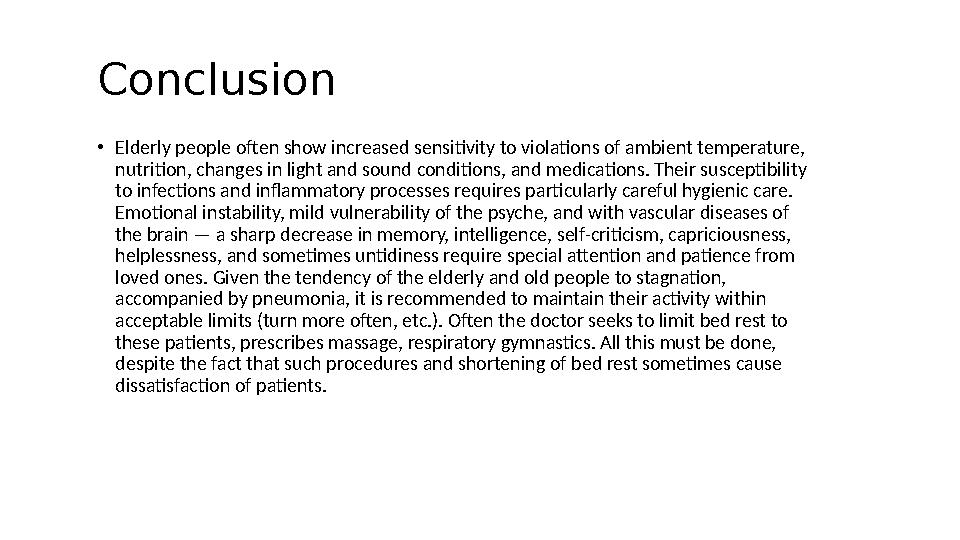 Conclusion

• Elderly people often show increased sensitivity to violations of ambient temperature, nutrition, changes in light and sound conditions, and medications. Their susceptibility to infections and inflammatory processes requires particularly careful hygienic care. Emotional instability, mild vulnerability of the psyche, and with vascular diseases of the brain — a sharp decrease in memory, intelligence, self-criticism, capriciousness, helplessness, and sometimes untidiness require special attention and patience from loved ones. Given the tendency of the elderly and old people to stagnation, accompanied by pneumonia, it is recommended to maintain their activity within acceptable limits (turn more often, etc.). Often the doctor seeks to limit bed rest to these patients, prescribes massage, respiratory gymnastics. All this must be done, despite the fact that such procedures and shortening of bed rest sometimes cause dissatisfaction of patients.